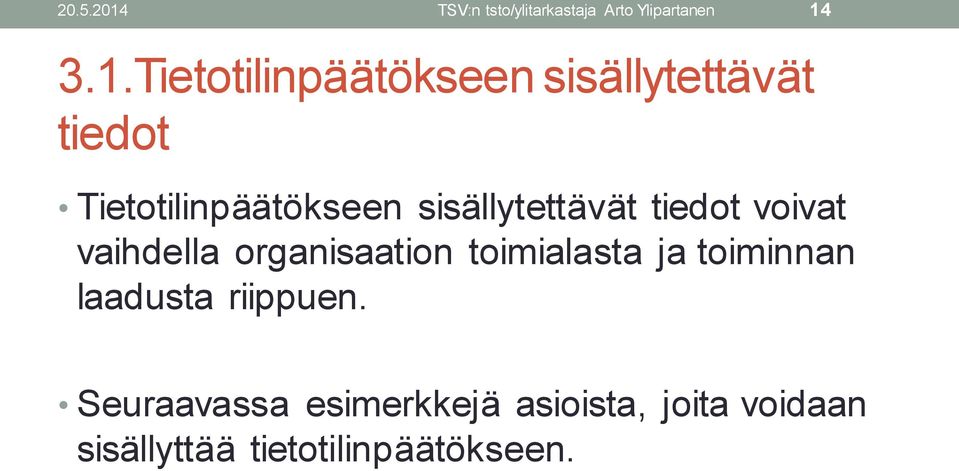 20.5.2014 TSV:n tsto/ylitarkastaja Arto Ylipartanen 14

3.1.Tietotilinpäätökseen sisällytettävät tiedot

• Tietotilinpäätökseen sisällytettävät tiedot voivat vaihdella organisaation toimialasta ja toiminnan laadusta riippuen.

• Seuraavassa esimerkkejä asioista, joita voidaan sisällyttää tietotilinpäätökseen.